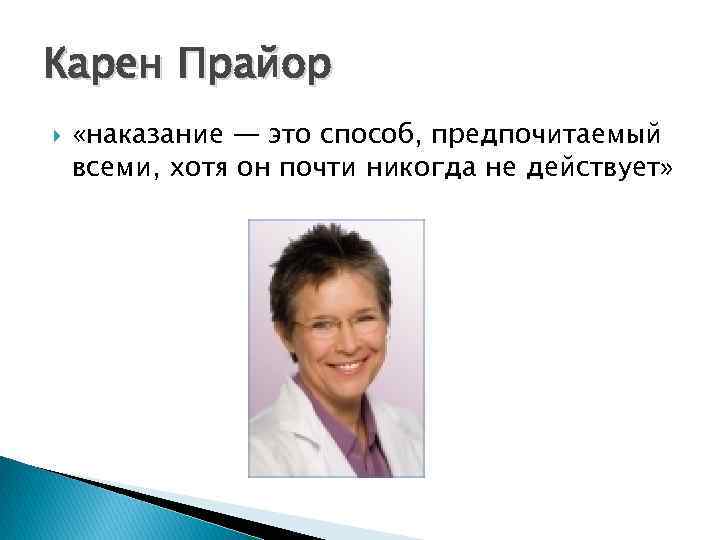 Карен Прайор

«наказание — это способ, предпочитаемый всеми, хотя он почти никогда не действует»